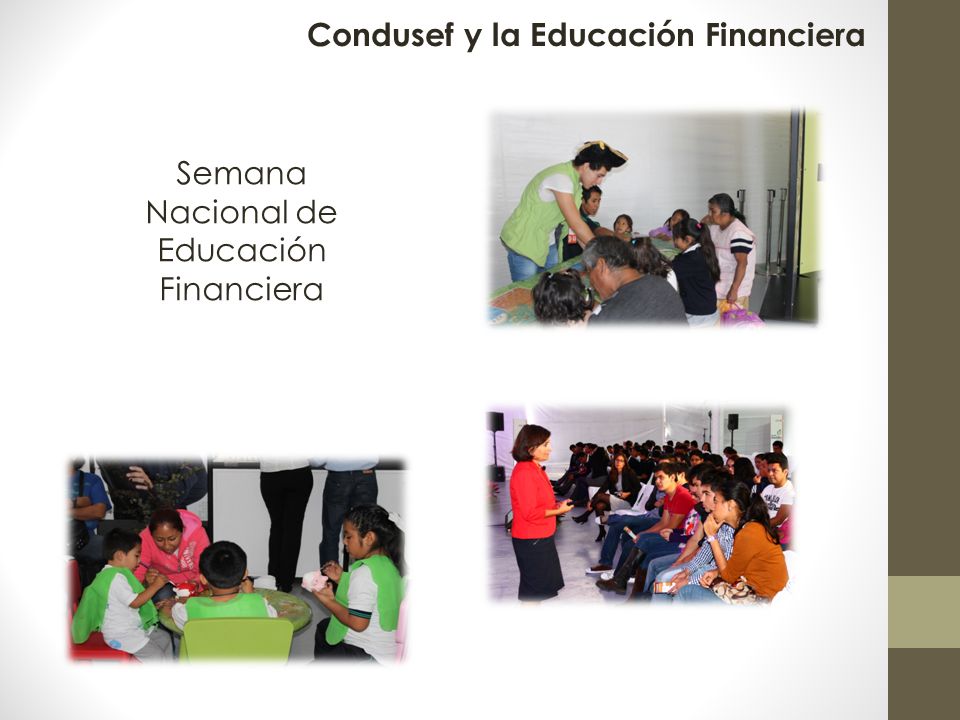 Condusef y la Educación Financiera

Semana Nacional de Educación Financiera